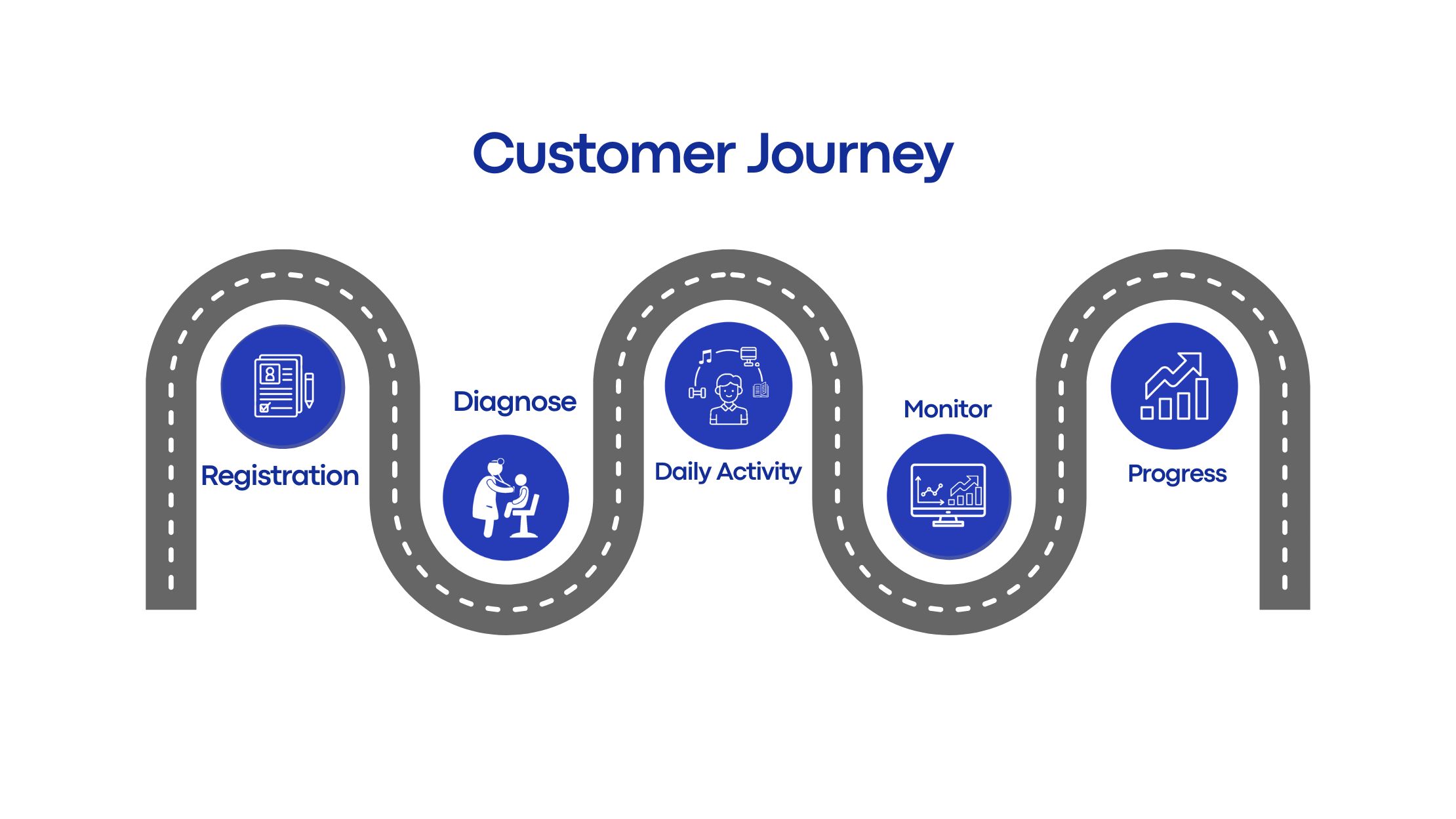 Customer Journey

Registration

Diagnose

Daily Activity

Monitor

Progress